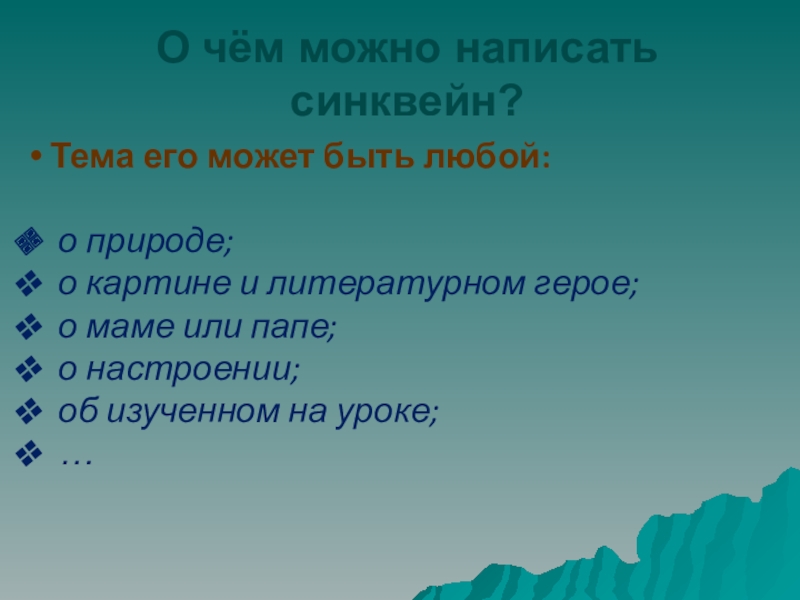 О чём можно написать синквейн?

• Тема его может быть любой:

❖ о природе;
❖ о картине и литературном герое;
❖ о маме или папе;
❖ о настроении;
❖ об изученном на уроке;
❖ …